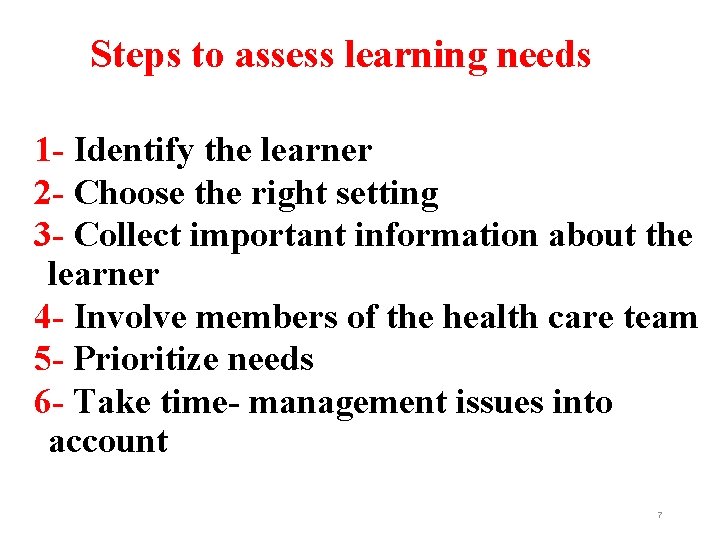 Steps to assess learning needs

1- Identify the learner
2- Choose the right setting
3- Collect important information about the learner
4- Involve members of the health care team
5- Prioritize needs
6- Take time- management issues into account

7